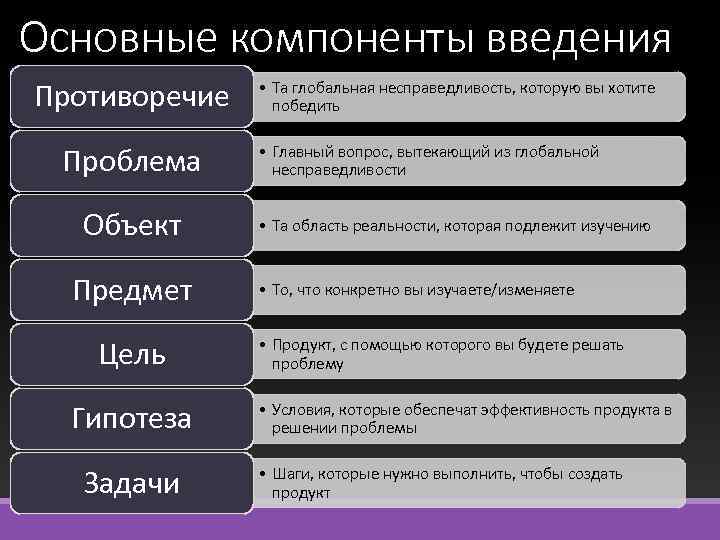 Основные компоненты введения

Противоречие

• Та глобальная несправедливость, которую вы хотите победить

Проблема

• Главный вопрос, вытекающий из глобальной несправедливости

Объект

• Та область реальности, которая подлежит изучению

Предмет

• То, что конкретно вы изучаете/изменяете

Цель

• Продукт, с помощью которого вы будете решать проблему

Гипотеза

• Условия, которые обеспечат эффективность продукта в решении проблемы

Задачи

• Шаги, которые нужно выполнить, чтобы создать продукт